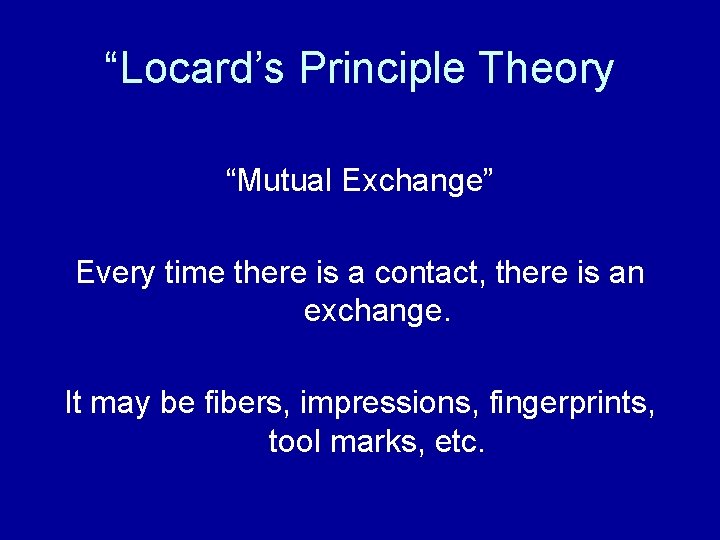 “Locard’s Principle Theory

“Mutual Exchange”

Every time there is a contact, there is an exchange.

It may be fibers, impressions, fingerprints, tool marks, etc.